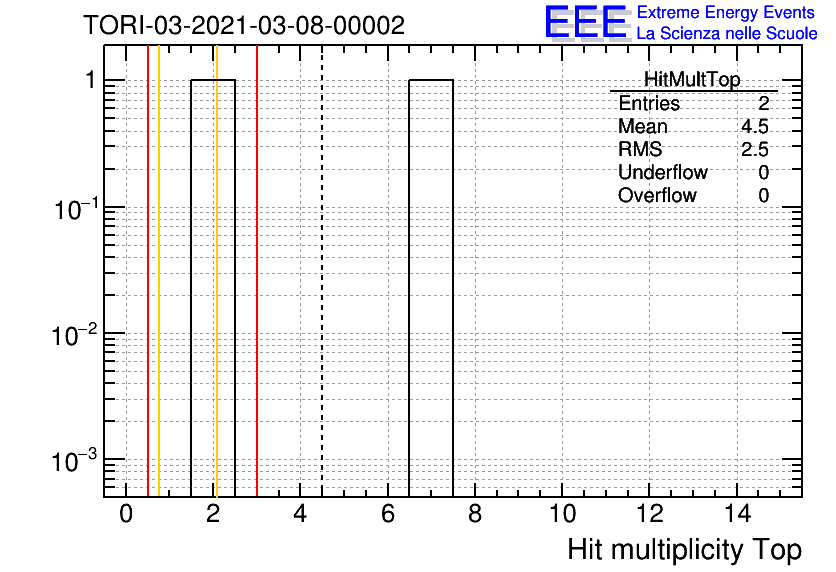 TORI-03-2021-03-08-00002

EEE Extreme Energy Events
La Scienza nelle Scuole

| HitMultTop | |
|---|---|
| Entries | 2 |
| Mean | 4.5 |
| RMS | 2.5 |
| Underflow | 0 |
| Overflow | 0 |

1
$10^{-1}$
$10^{-2}$
$10^{-3}$

0 2 4 6 8 10 12 14

Hit multiplicity Top